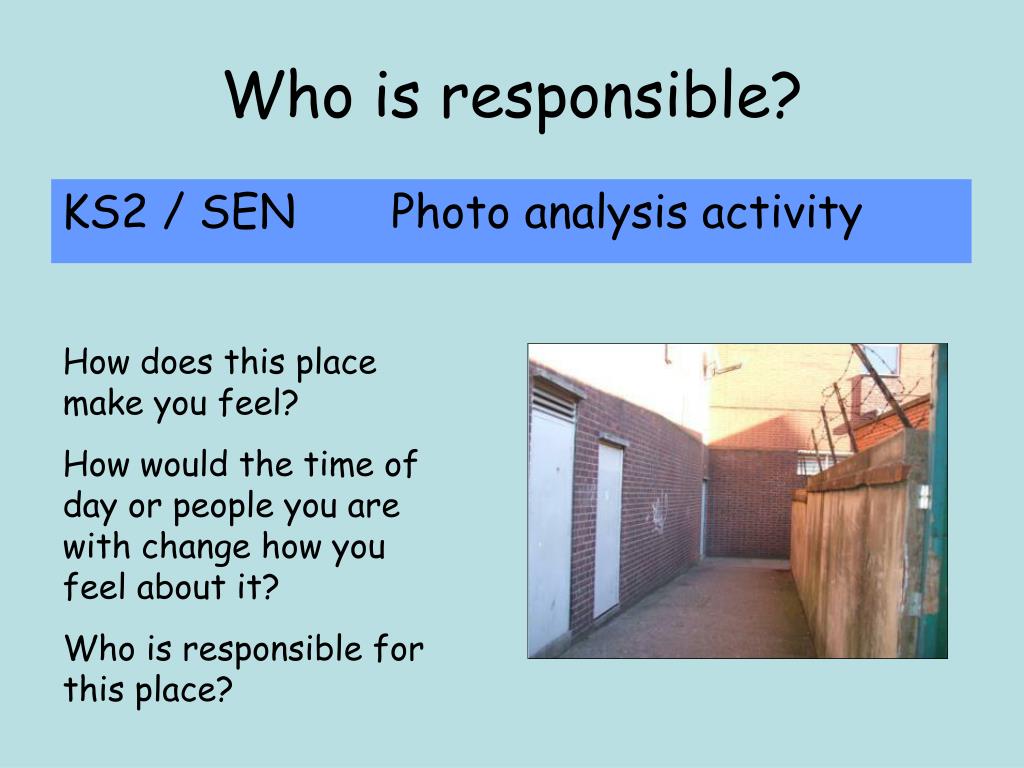 Who is responsible?

KS2 / SEN Photo analysis activity

How does this place make you feel?

How would the time of day or people you are with change how you feel about it?

Who is responsible for this place?